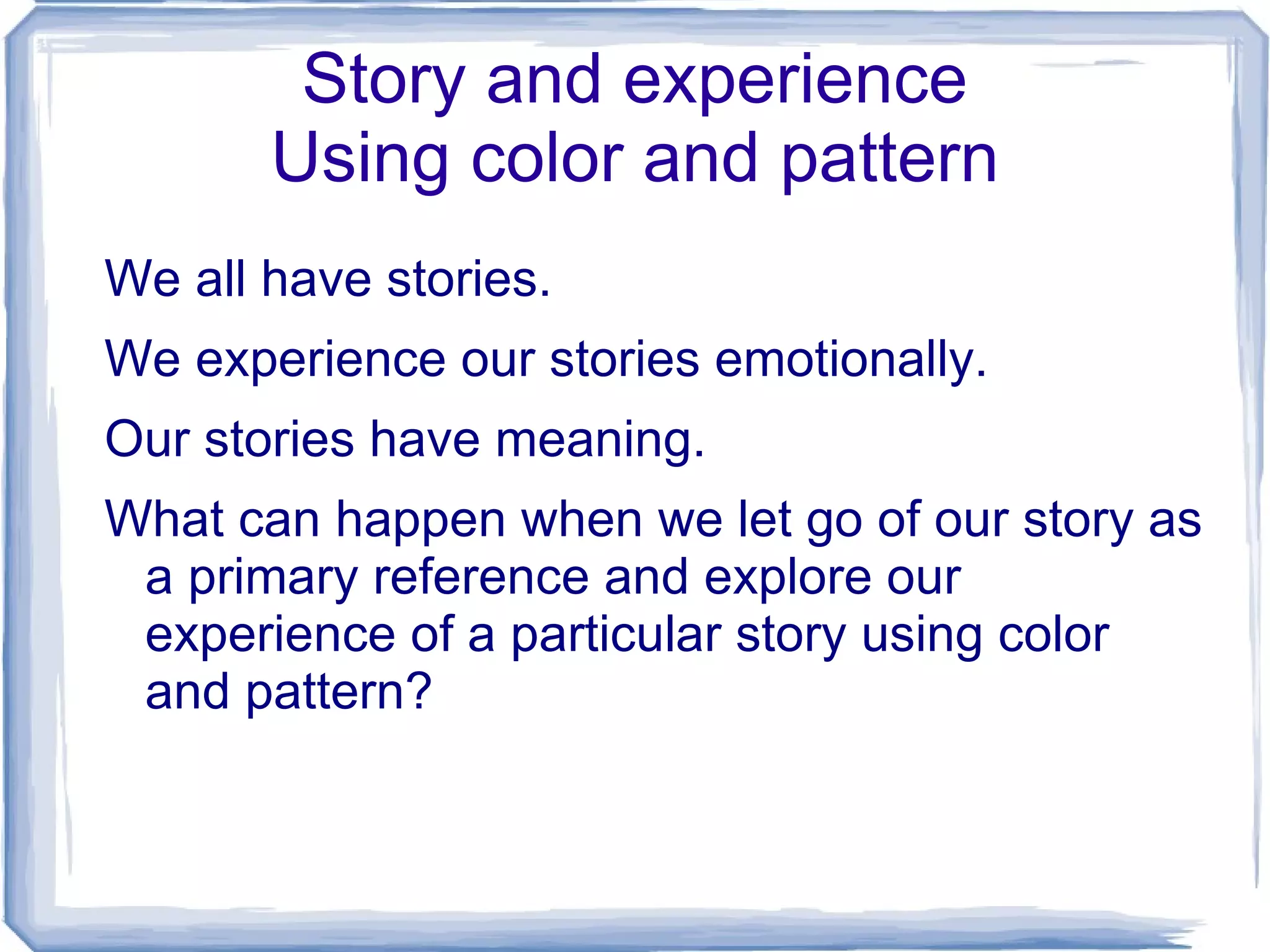 Story and experience
Using color and pattern

We all have stories.

We experience our stories emotionally.

Our stories have meaning.

What can happen when we let go of our story as a primary reference and explore our experience of a particular story using color and pattern?